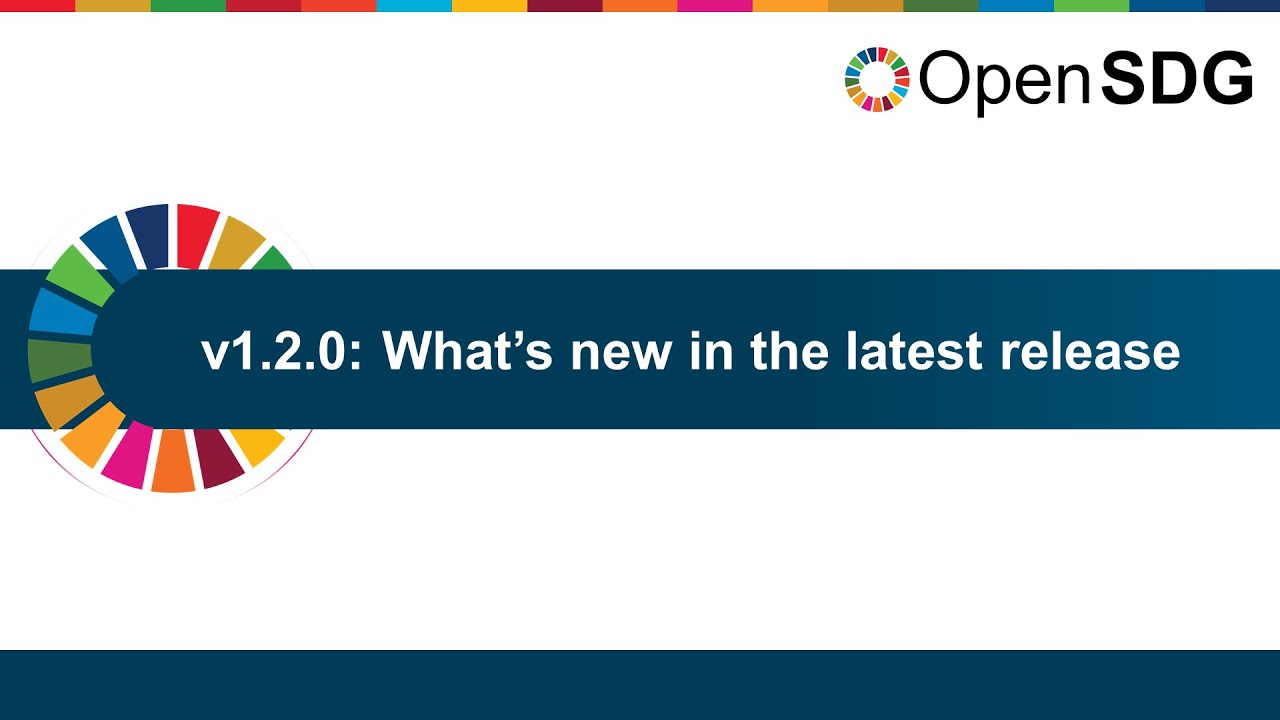 OpenSDG

v1.2.0: What’s new in the latest release